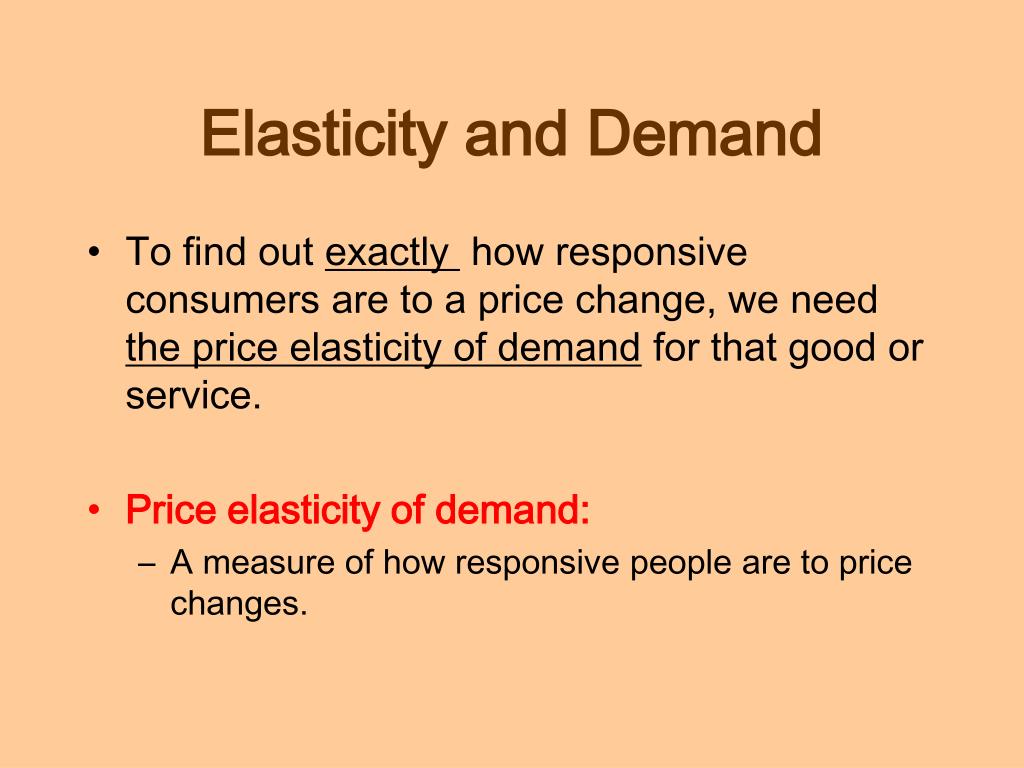 Elasticity and Demand

• To find out exactly how responsive consumers are to a price change, we need the price elasticity of demand for that good or service.

• Price elasticity of demand:
– A measure of how responsive people are to price changes.